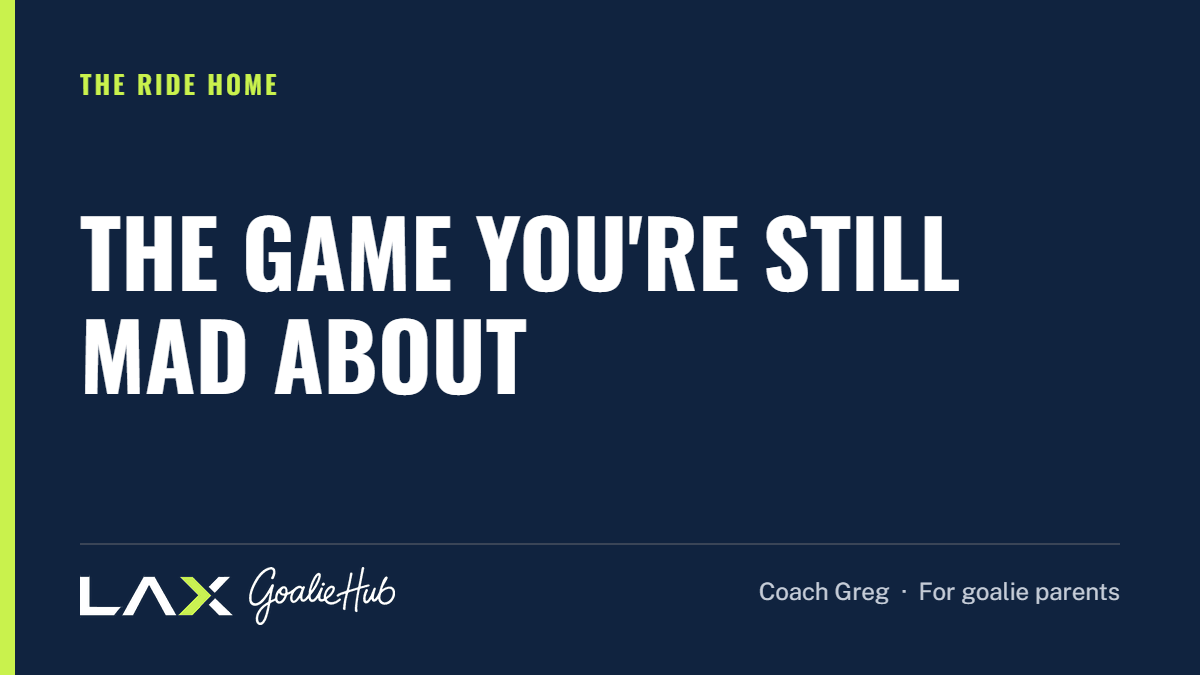 THE RIDE HOME

THE GAME YOU'RE STILL MAD ABOUT

LAX GoalieHub

Coach Greg · For goalie parents